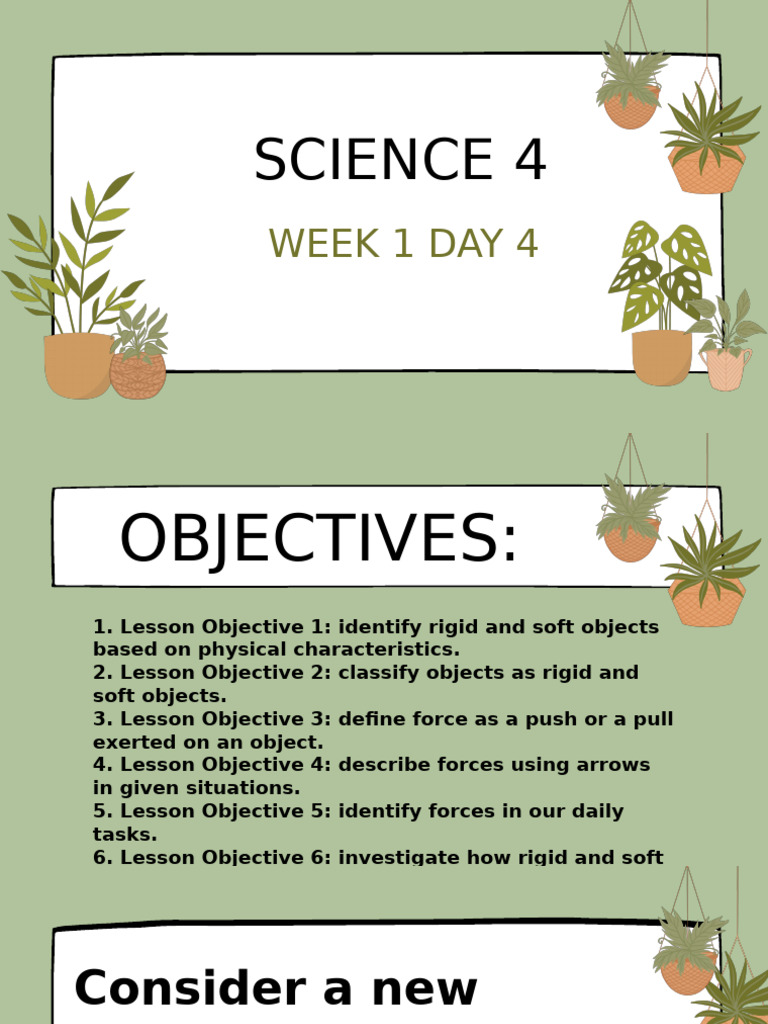 SCIENCE 4

WEEK 1 DAY 4

OBJECTIVES:

1. Lesson Objective 1: identify rigid and soft objects based on physical characteristics.
2. Lesson Objective 2: classify objects as rigid and soft objects.
3. Lesson Objective 3: define force as a push or a pull exerted on an object.
4. Lesson Objective 4: describe forces using arrows in given situations.
5. Lesson Objective 5: identify forces in our daily tasks.
6. Lesson Objective 6: investigate how rigid and soft

Consider a new